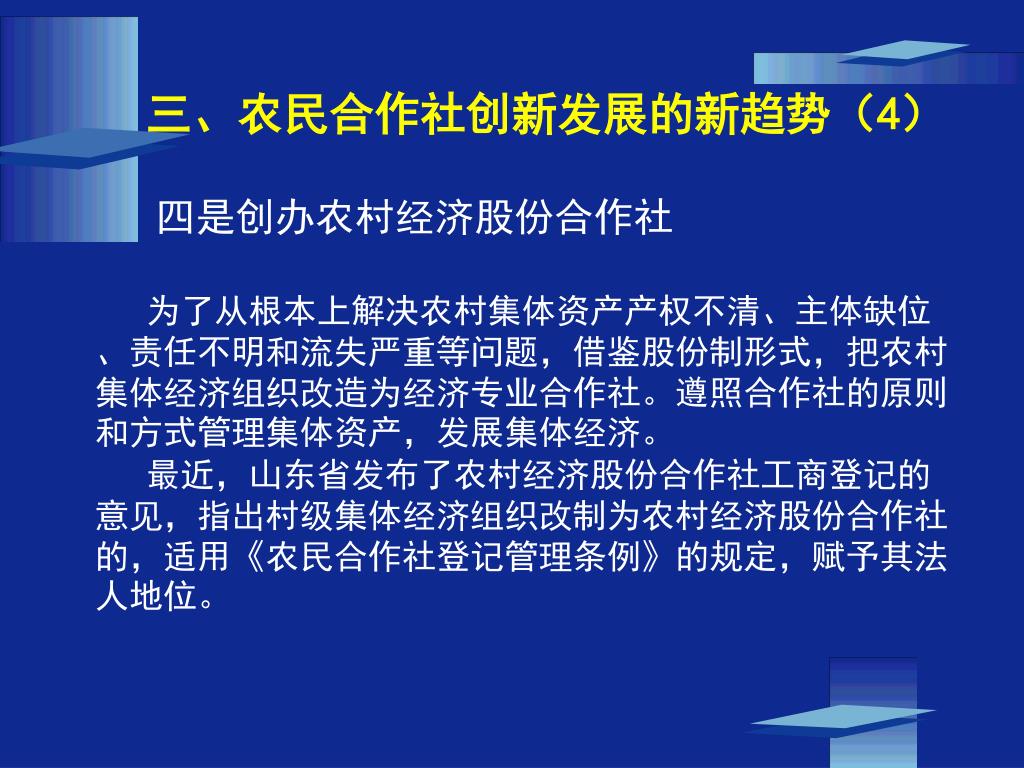 三、农民合作社创新发展的新趋势（4）

四是创办农村经济股份合作社

为了从根本上解决农村集体资产产权不清、主体缺位、责任不明和流失严重等问题，借鉴股份制形式，把农村集体经济组织改造为经济专业合作社。遵照合作社的原则和方式管理集体资产，发展集体经济。

最近，山东省发布了农村经济股份合作社工商登记的意见，指出村级集体经济组织改制为农村经济股份合作社的，适用《农民合作社登记管理条例》的规定，赋予其法人地位。